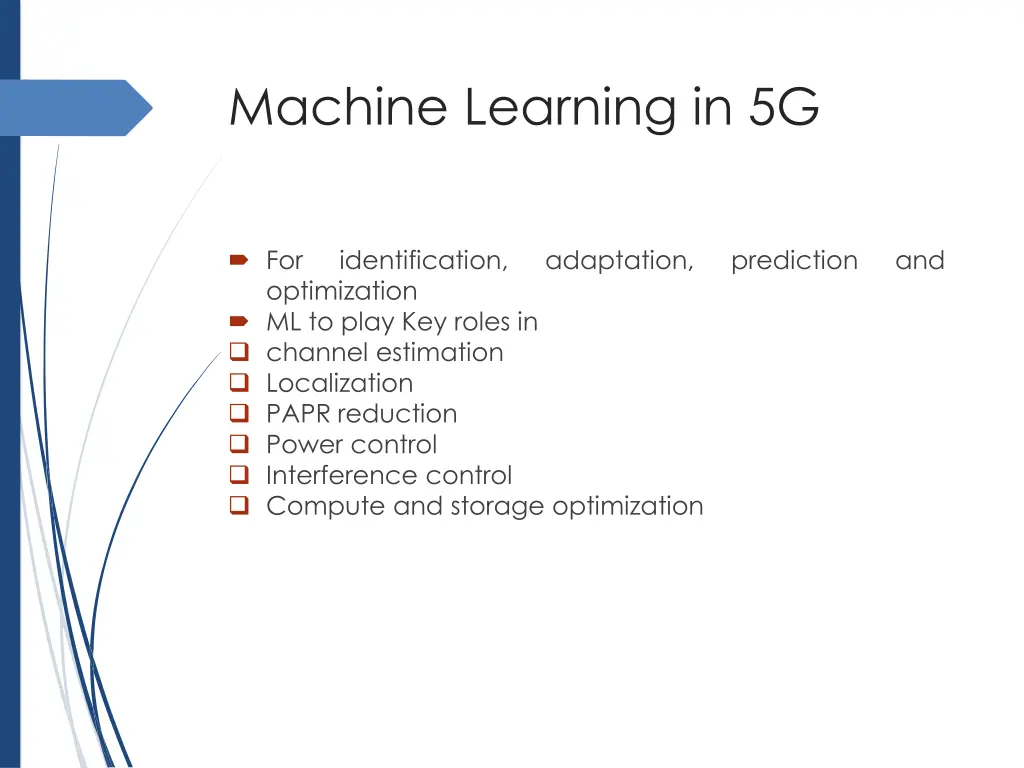 Machine Learning in 5G

For identification, adaptation, prediction and optimization
ML to play Key roles in
channel estimation
Localization
PAPR reduction
Power control
Interference control
Compute and storage optimization